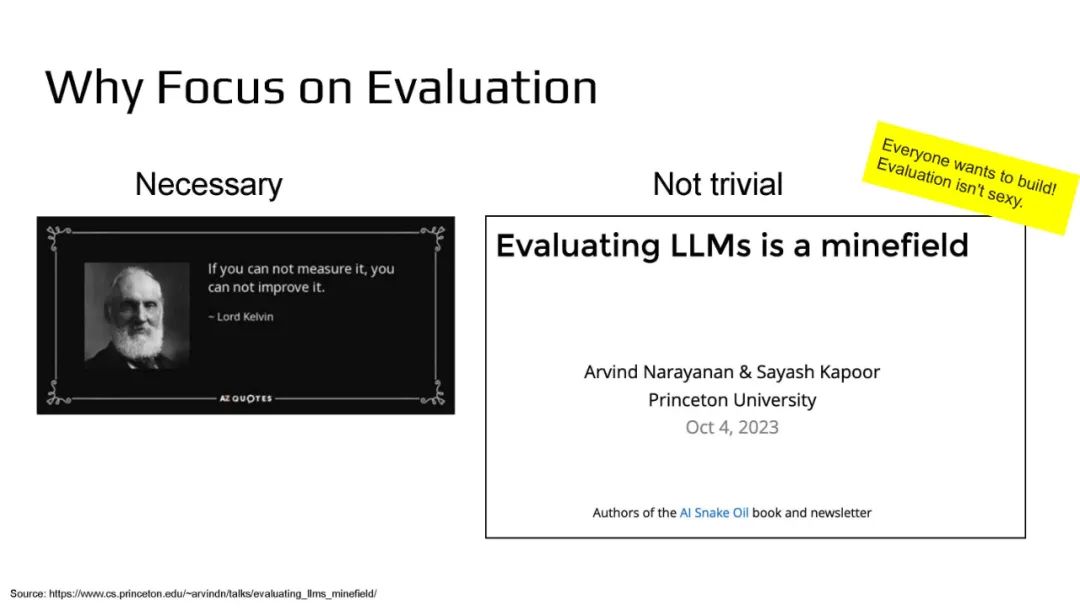 Why Focus on Evaluation

Necessary

If you can not measure it, you can not improve it.

~ Lord Kelvin

AZ QUOTES

Not trivial

Everyone wants to build! Evaluation isn't sexy.

Evaluating LLMs is a minefield

Arvind Narayanan & Sayash Kapoor
Princeton University
Oct 4, 2023

Authors of the AI Snake Oil book and newsletter

Source: https://www.cs.princeton.edu/~arvindn/talks/evaluating_llms_minefield/